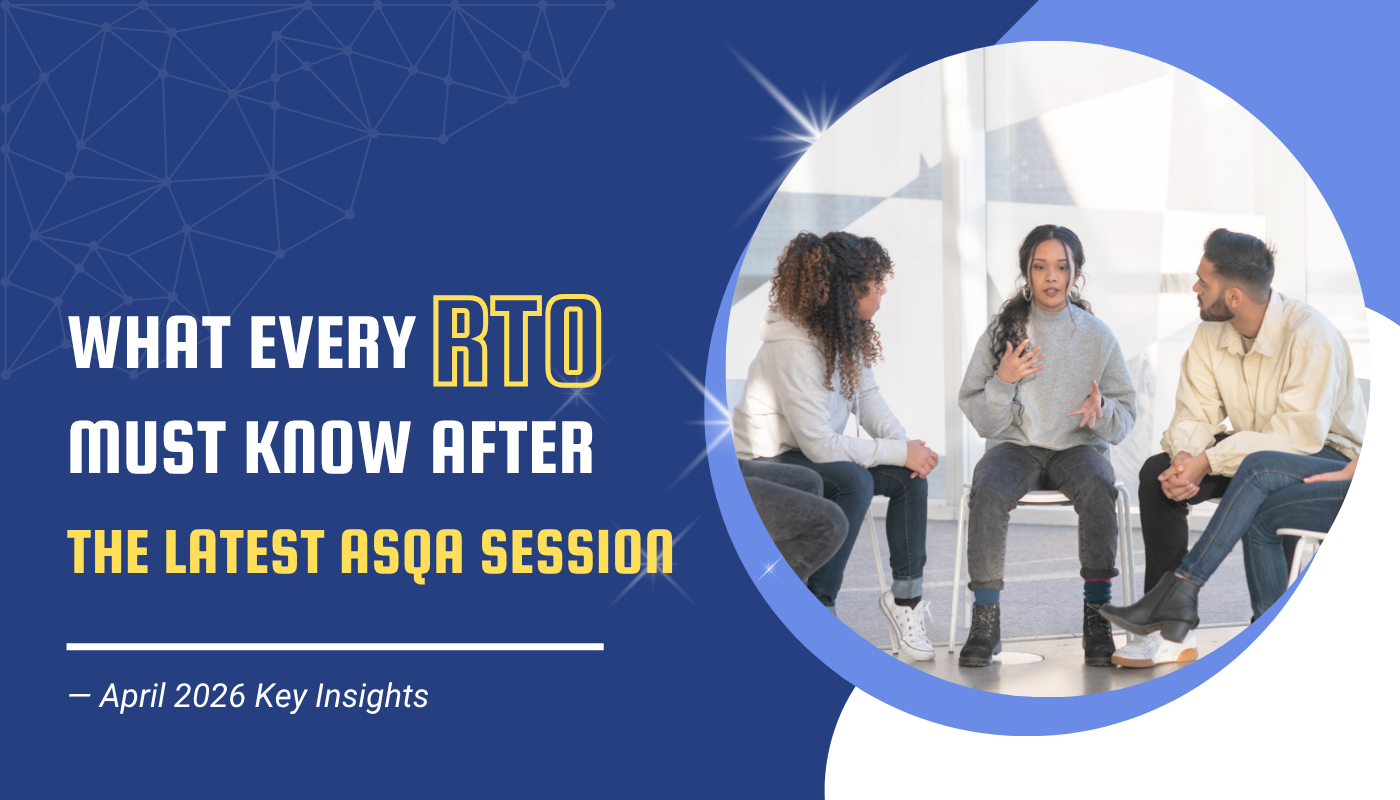 WHAT EVERY RTO MUST KNOW AFTER THE LATEST ASQA SESSION

— April 2026 Key Insights